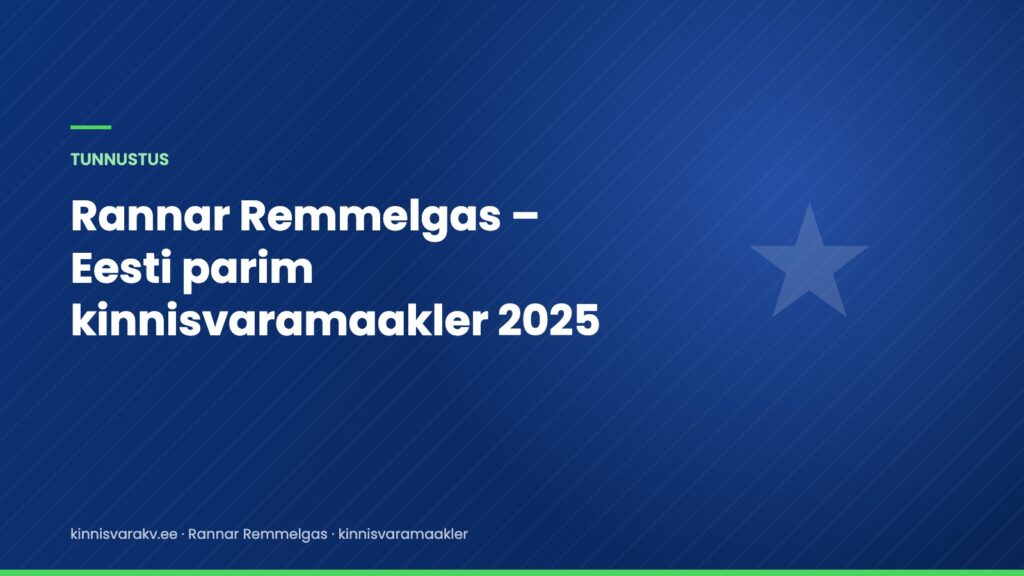 TUNNUSTUS

Rannar Remmelgas – Eesti parim kinnisvaramaakler 2025

kinnisvarakv.ee · Rannar Remmelgas · kinnisvaramaakler